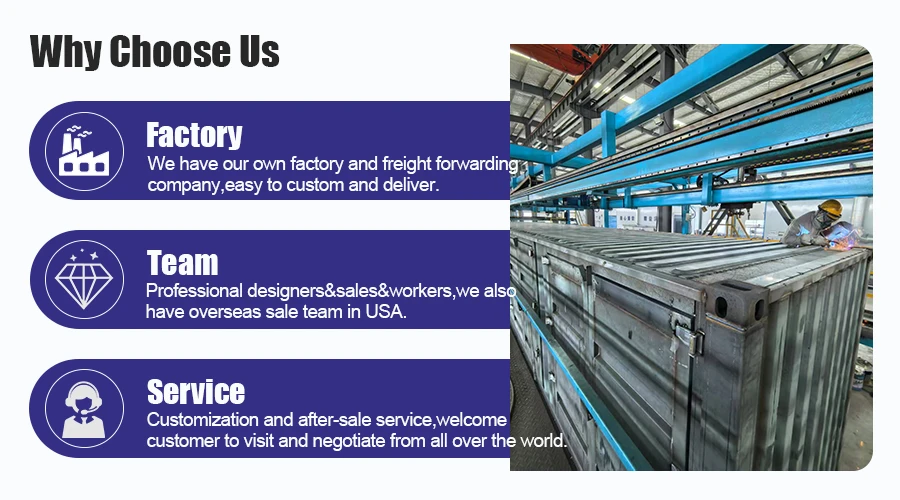 Why Choose Us

Factory
We have our own factory and freight forwarding company,easy to custom and deliver.

Team
Professional designers&sales&workers,we also have overseas sale team in USA.

Service
Customization and after-sale service,welcome customer to visit and negotiate from all over the world.